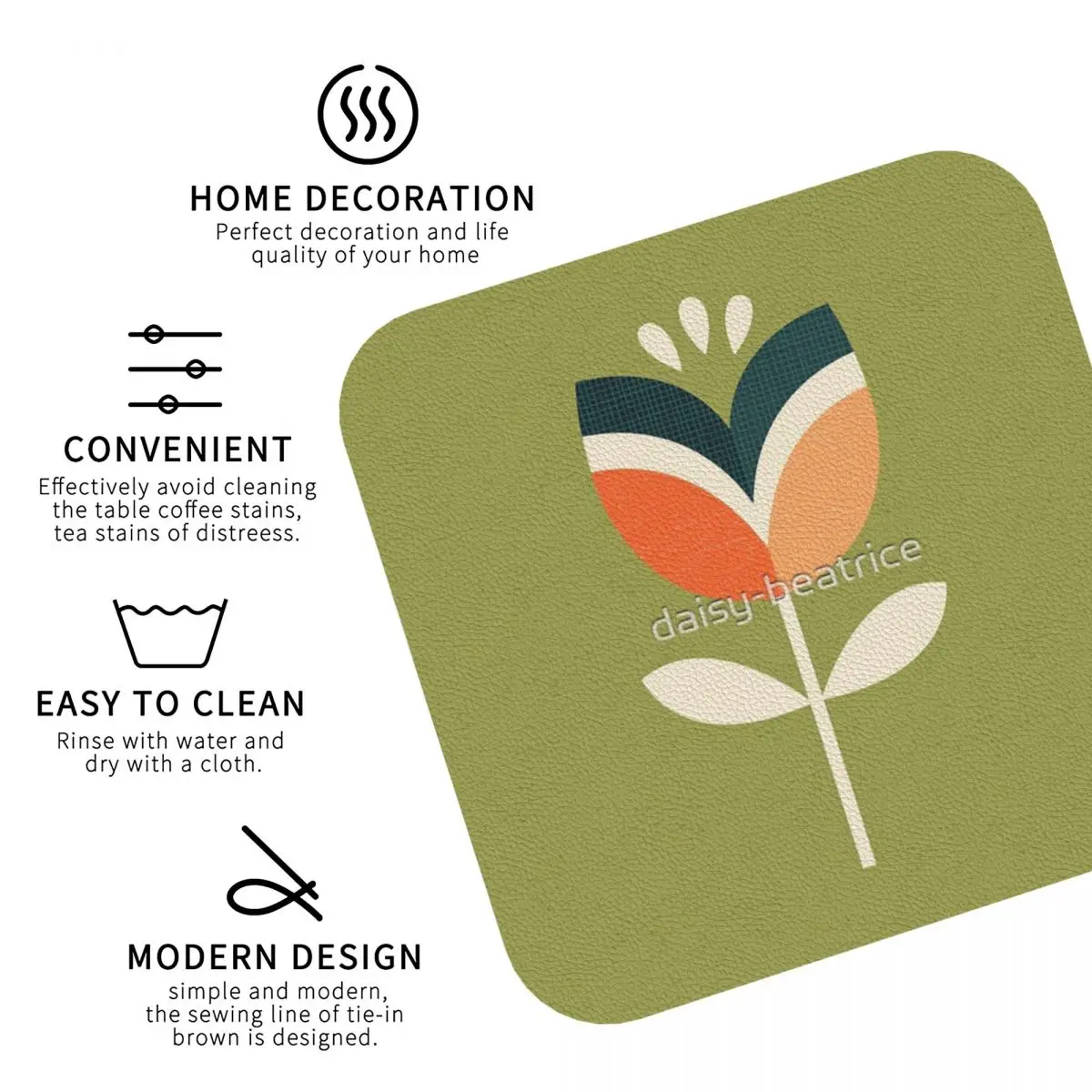 HOME DECORATION
Perfect decoration and life quality of your home

CONVENIENT
Effectively avoid cleaning the table coffee stains, tea stains of distreess.

EASY TO CLEAN
Rinse with water and dry with a cloth.

MODERN DESIGN
simple and modern, the sewing line of tie-in brown is designed.

daisy-beatrice